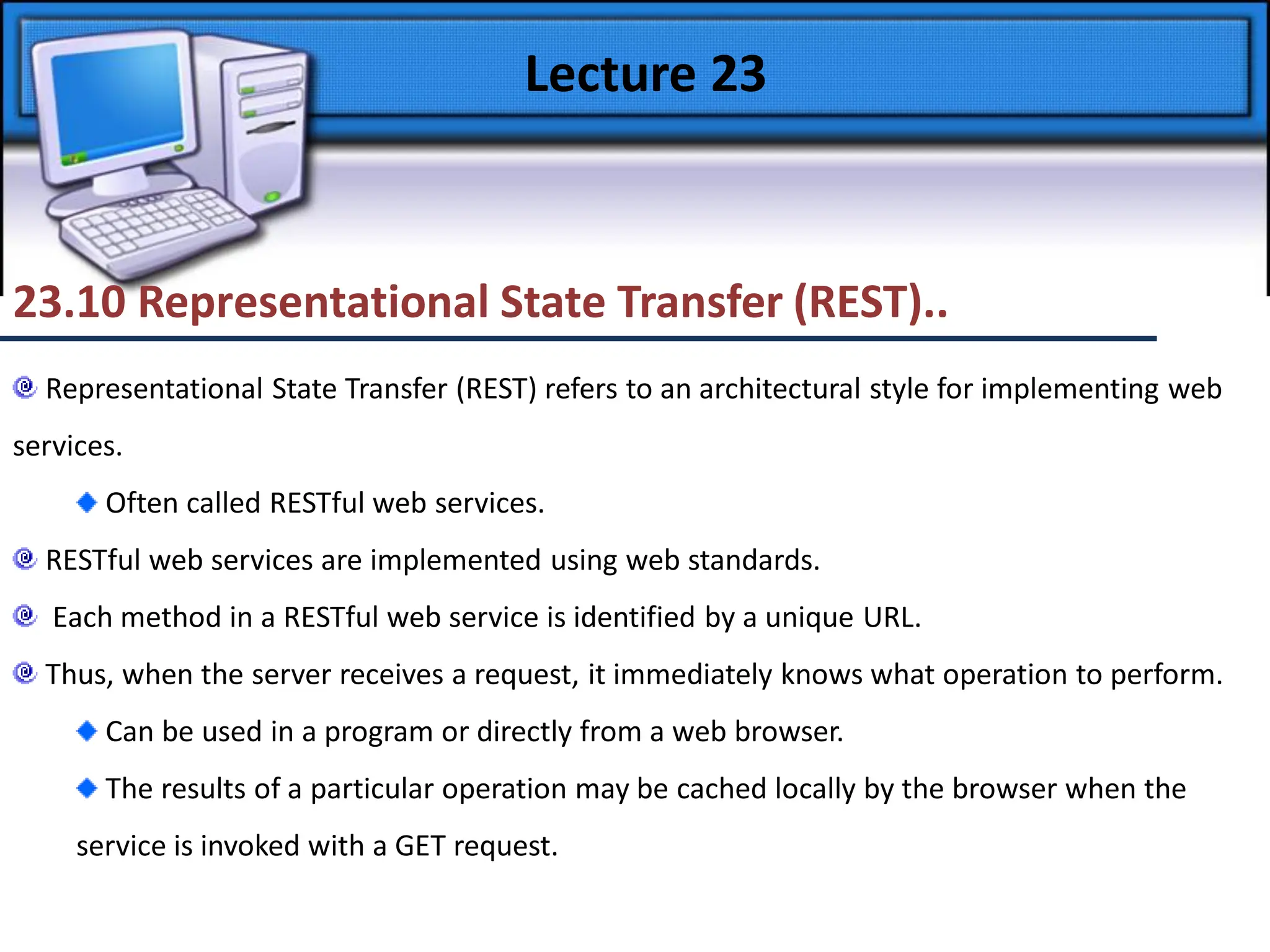 Lecture 23

23.10 Representational State Transfer (REST)..

Representational State Transfer (REST) refers to an architectural style for implementing web services.

Often called RESTful web services.

RESTful web services are implemented using web standards.

Each method in a RESTful web service is identified by a unique URL.

Thus, when the server receives a request, it immediately knows what operation to perform.

Can be used in a program or directly from a web browser.

The results of a particular operation may be cached locally by the browser when the service is invoked with a GET request.